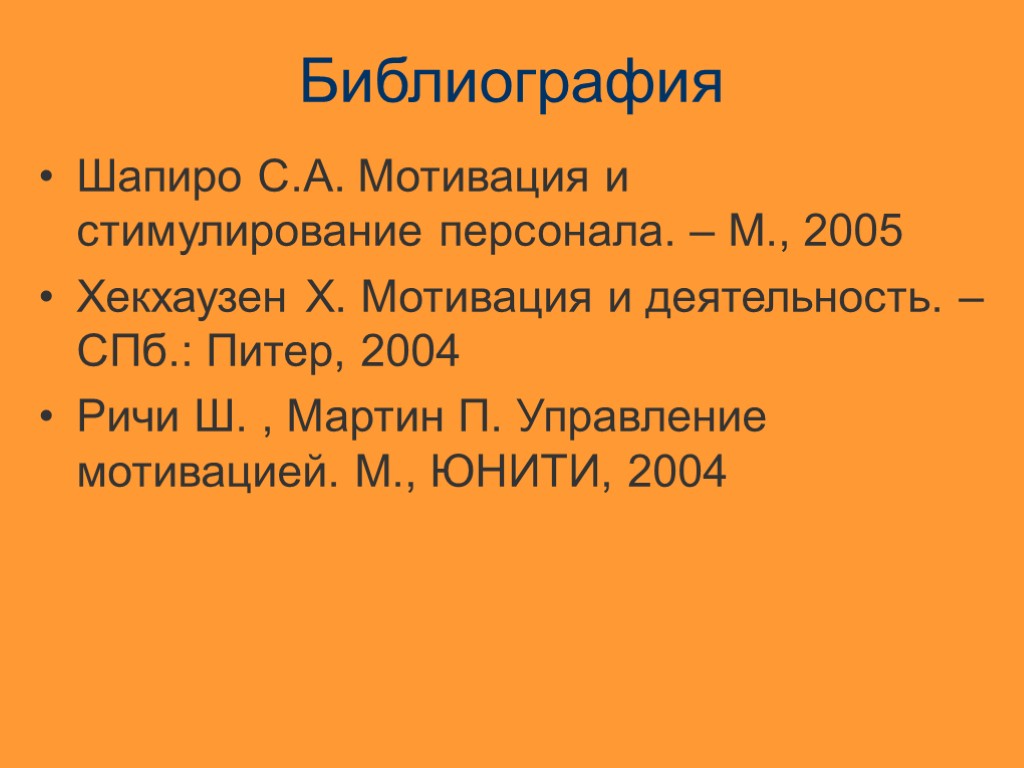 Библиография

• Шапиро С.А. Мотивация и стимулирование персонала. – М., 2005
• Хекхаузен Х. Мотивация и деятельность. – СПб.: Питер, 2004
• Ричи Ш. , Мартин П. Управление мотивацией. М., ЮНИТИ, 2004